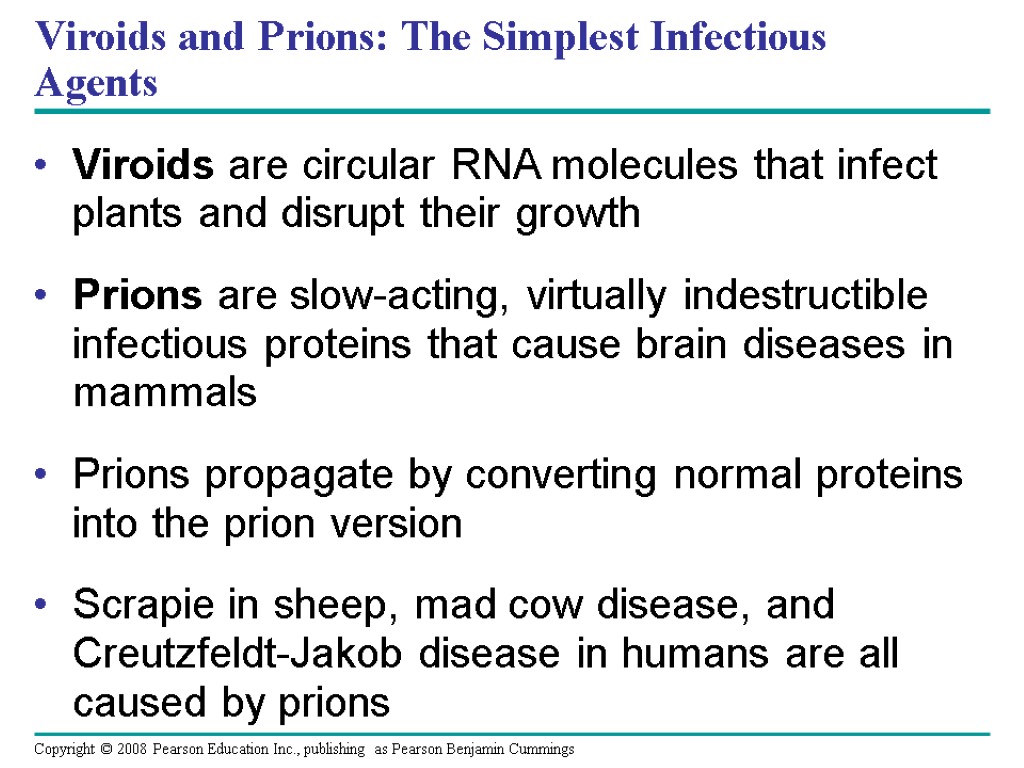 Viroids and Prions: The Simplest Infectious Agents

• Viroids are circular RNA molecules that infect plants and disrupt their growth

• Prions are slow-acting, virtually indestructible infectious proteins that cause brain diseases in mammals

• Prions propagate by converting normal proteins into the prion version

• Scrapie in sheep, mad cow disease, and Creutzfeldt-Jakob disease in humans are all caused by prions

Copyright © 2008 Pearson Education Inc., publishing as Pearson Benjamin Cummings